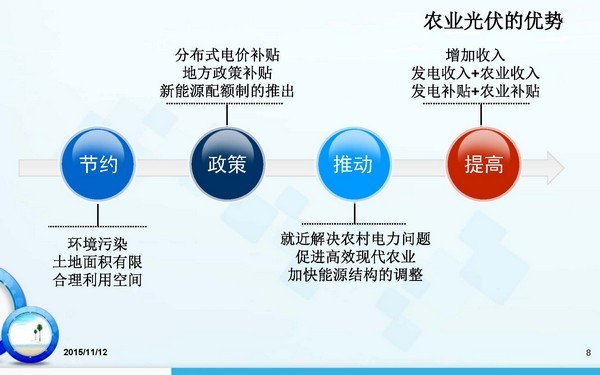 农业光伏的优势

分布式电价补贴
地方政策补贴
新能源配额制的推出

增加收入
发电收入+农业收入
发电补贴+农业补贴

节约

政策

推动

提高

环境污染
土地面积有限
合理利用空间

就近解决农村电力问题
促进高效现代农业
加快能源结构的调整

2015/11/12

8